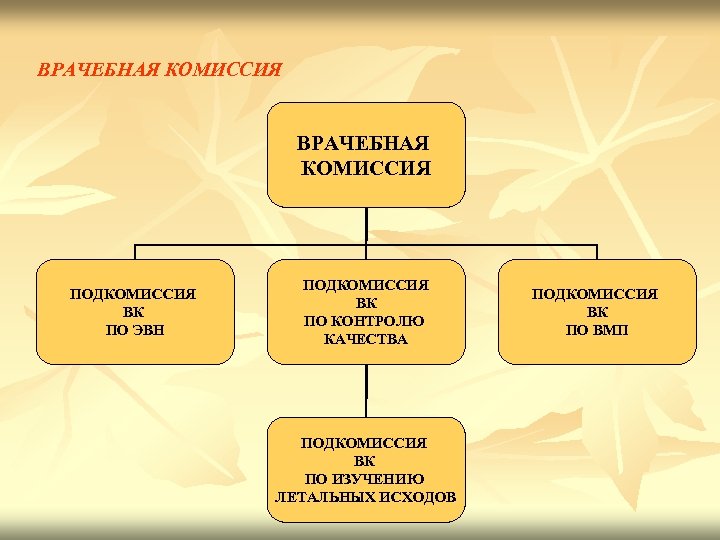 ВРАЧЕБНАЯ КОМИССИЯ

ВРАЧЕБНАЯ КОМИССИЯ

ПОДКОМИССИЯ ВК ПО ЭВН

ПОДКОМИССИЯ ВК ПО КОНТРОЛЮ КАЧЕСТВА

ПОДКОМИССИЯ ВК ПО ВМП

ПОДКОМИССИЯ ВК ПО ИЗУЧЕНИЮ ЛЕТАЛЬНЫХ ИСХОДОВ